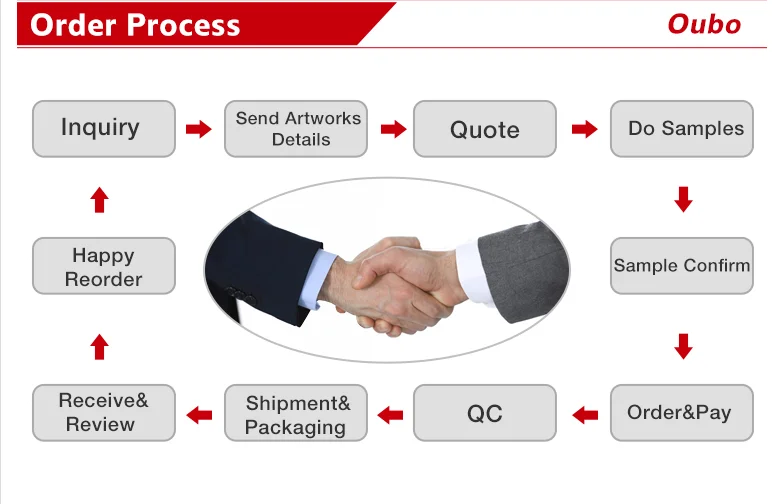 Order Process

Oubo

Inquiry

Send Artworks Details

Quote

Do Samples

Sample Confirm

Order&Pay

QC

Shipment& Packaging

Receive& Review

Happy Reorder